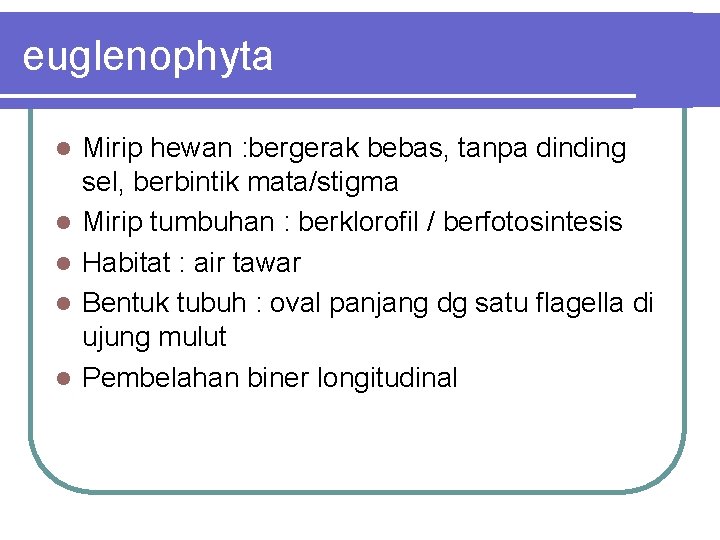 euglenophyta

- Mirip hewan :bergerak bebas, tanpa dinding sel, berbintik mata/stigma
- Mirip tumbuhan : berklorofil / berfotosintesis
- Habitat : air tawar
- Bentuk tubuh : oval panjang dg satu flagella di ujung mulut
- Pembelahan biner longitudinal